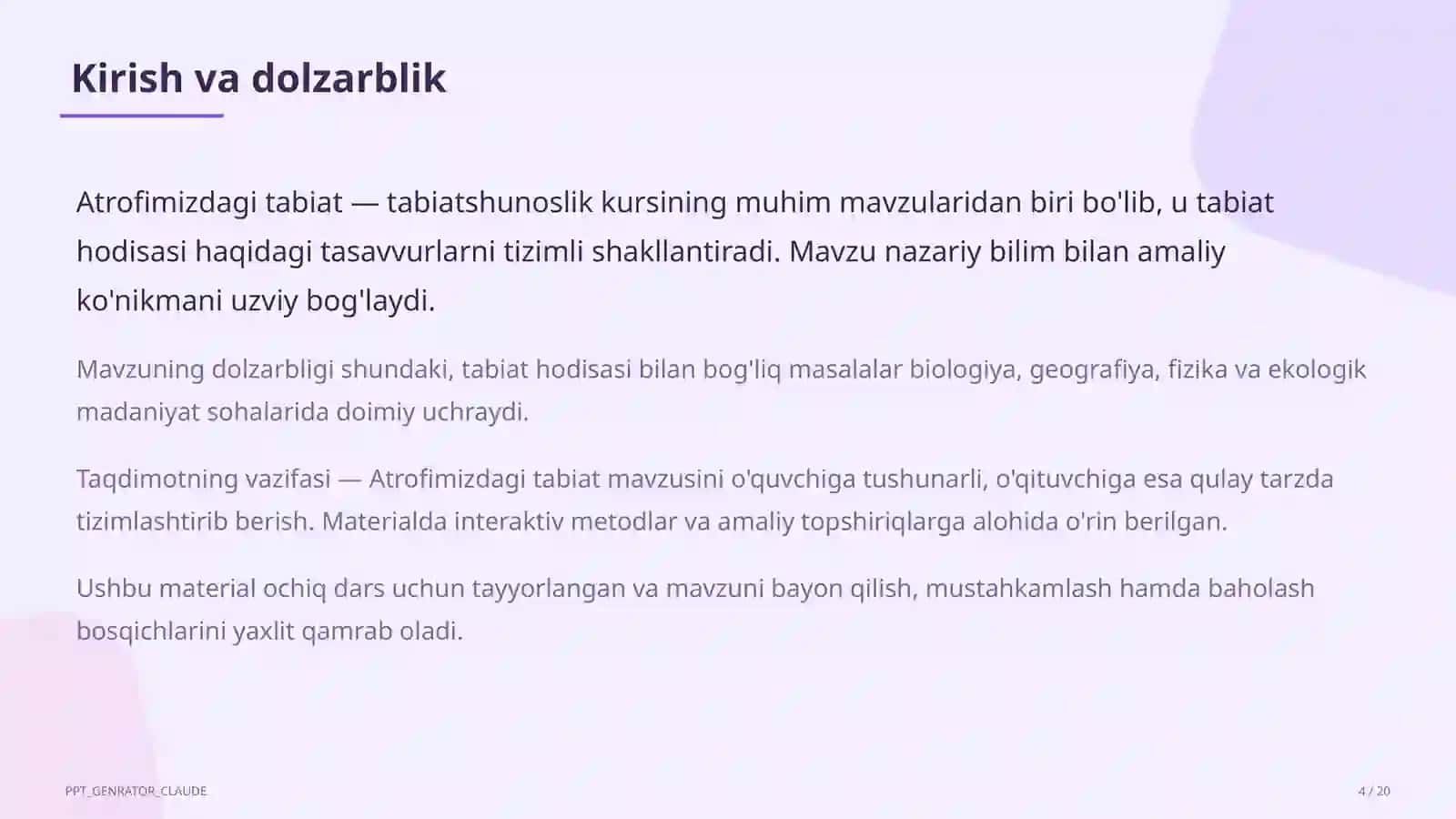 Kirish va dolzarblik

Atrofimizdagi tabiat — tabiatshunoslik kursining muhim mavzularidan biri bo'lib, u tabiat hodisasi haqidagi tasavvurlarni tizimli shakllantiradi. Mavzu nazariy bilim bilan amaliy ko'nikmani uzviy bog'laydi.

Mavzuning dolzarbligi shundaki, tabiat hodisasi bilan bog'liq masalalar biologiya, geografiya, fizika va ekologik madaniyat sohalarida doimiy uchraydi.

Taqdimotning vazifasi — Atrofimizdagi tabiat mavzusini o'quvchiga tushunarli, o'qituvchiga esa qulay tarzda tizimlashtirib berish. Materialda interaktiv metodlar va amaliy topshiriqlarga alohida o'rin berilgan.

Ushbu material ochiq dars uchun tayyorlangan va mavzuni bayon qilish, mustahkamlash hamda baholash bosqichlarini yaxlit qamrab oladi.

PPT_GENRATOR_CLAUDE

4 / 20